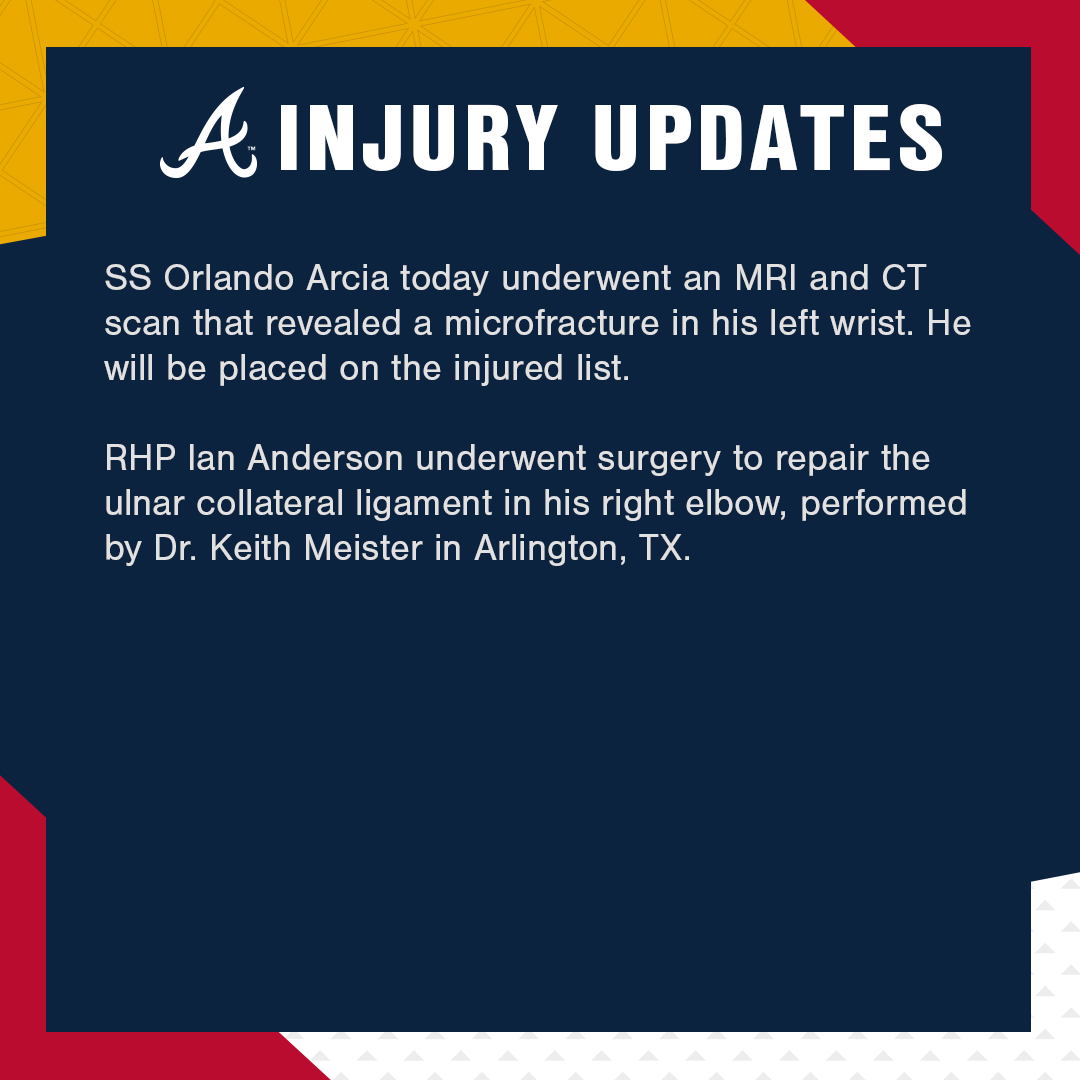 A INJURY UPDATES

SS Orlando Arcia today underwent an MRI and CT scan that revealed a microfracture in his left wrist. He will be placed on the injured list.

RHP Ian Anderson underwent surgery to repair the ulnar collateral ligament in his right elbow, performed by Dr. Keith Meister in Arlington, TX.